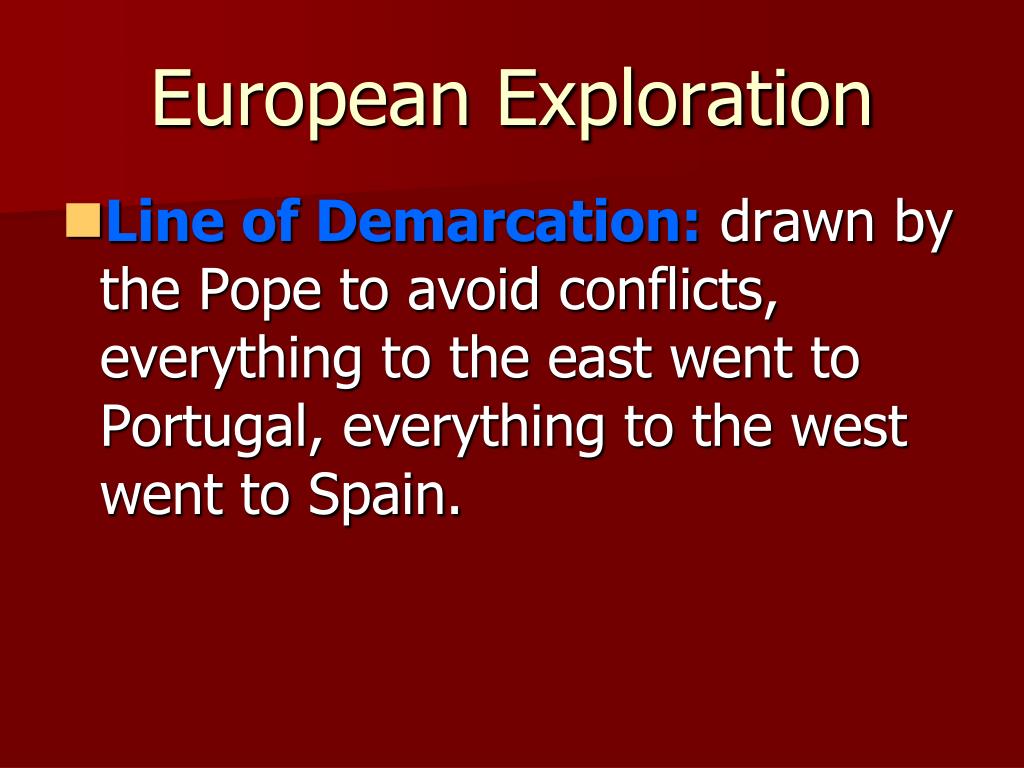 European Exploration

Line of Demarcation: drawn by the Pope to avoid conflicts, everything to the east went to Portugal, everything to the west went to Spain.